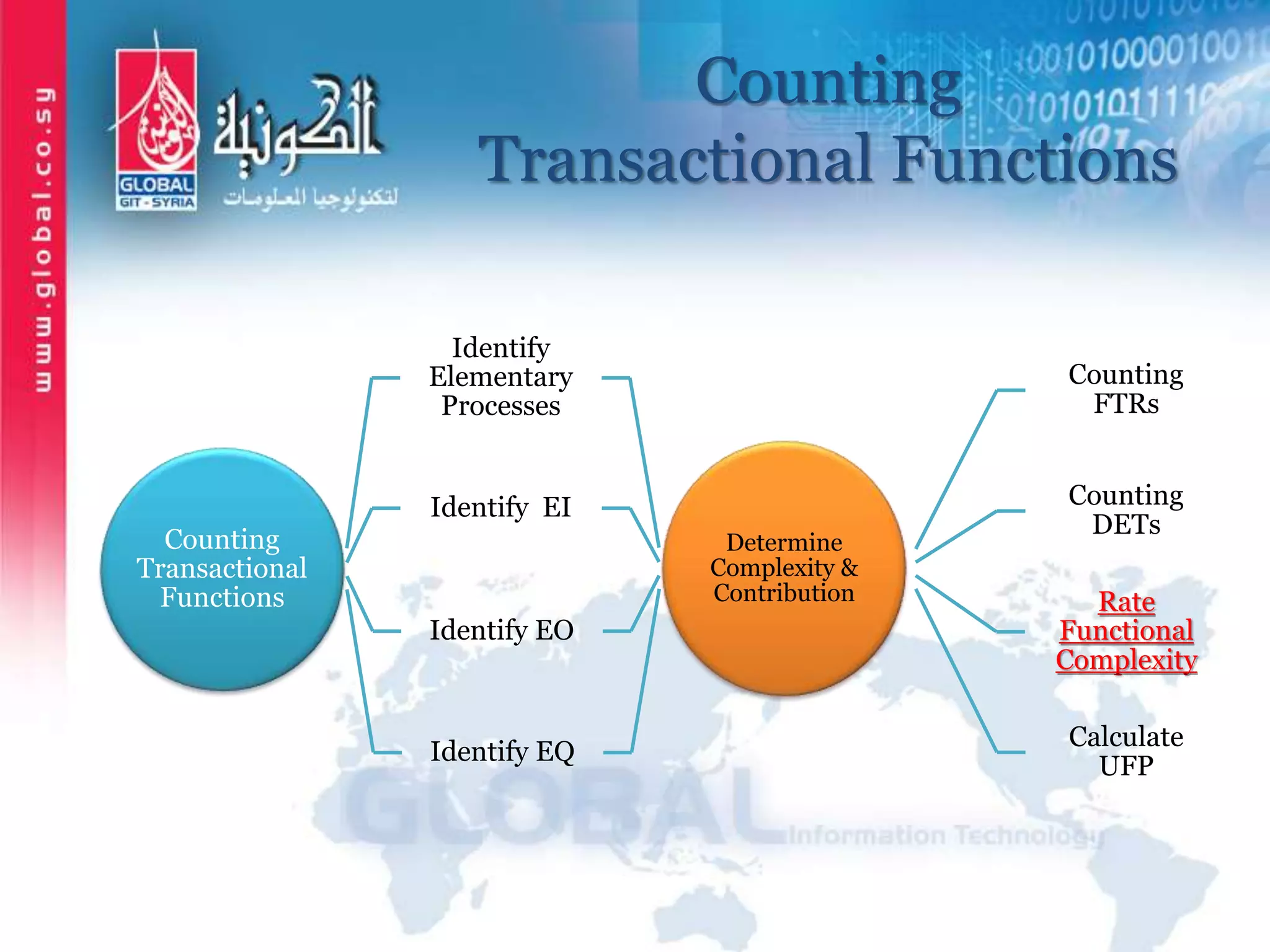 www.global.co.sy

GLOBAL
GIT - SYRIA

الكونية
لتكنولوجيا المعلومات

Counting Transactional Functions

Counting Transactional Functions

Identify Elementary Processes

Identify EI

Identify EO

Identify EQ

Determine Complexity & Contribution

Counting FTRs

Counting DETs

Rate Functional Complexity

Calculate UFP

GLOBAL Information Technology